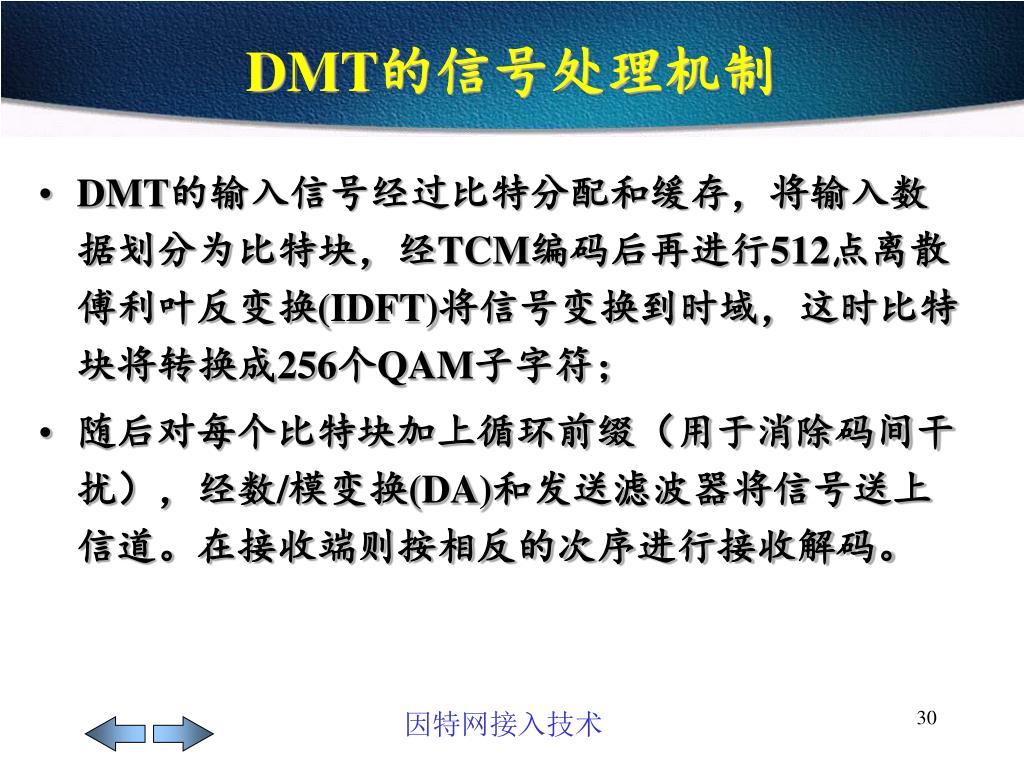 DMT的信号处理机制

• DMT的输入信号经过比特分配和缓存，将输入数据划分为比特块，经TCM编码后再进行512点离散傅利叶反变换(IDFT)将信号变换到时域，这时比特块将转换成256个QAM子字符；

• 随后对每个比特块加上循环前缀（用于消除码间干扰），经数/模变换(DA)和发送滤波器将信号送上信道。在接收端则按相反的次序进行接收解码。

因特网接入技术

30